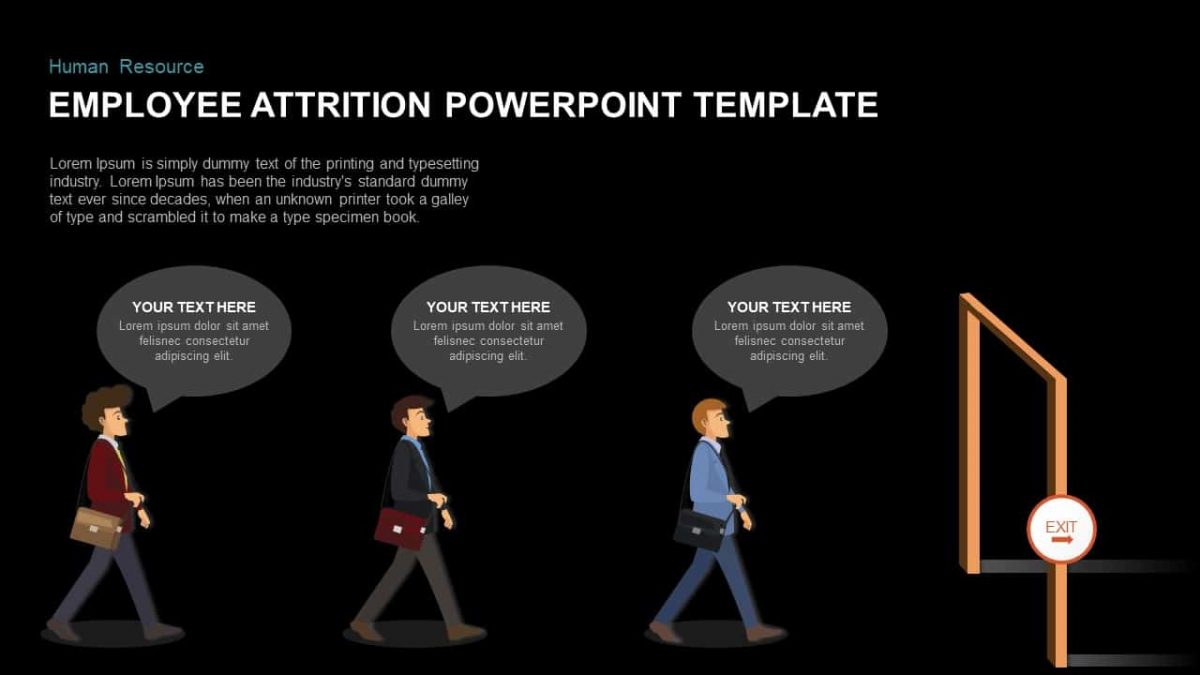 Human Resource

EMPLOYEE ATTRITION POWERPOINT TEMPLATE

Lorem Ipsum is simply dummy text of the printing and typesetting industry. Lorem Ipsum has been the industry's standard dummy text ever since decades, when an unknown printer took a galley of type and scrambled it to make a type specimen book.

YOUR TEXT HERE
Lorem ipsum dolor sit amet felisnec consectetur adipiscing elit.

YOUR TEXT HERE
Lorem ipsum dolor sit amet felisnec consectetur adipiscing elit.

YOUR TEXT HERE
Lorem ipsum dolor sit amet felisnec consectetur adipiscing elit.

EXIT